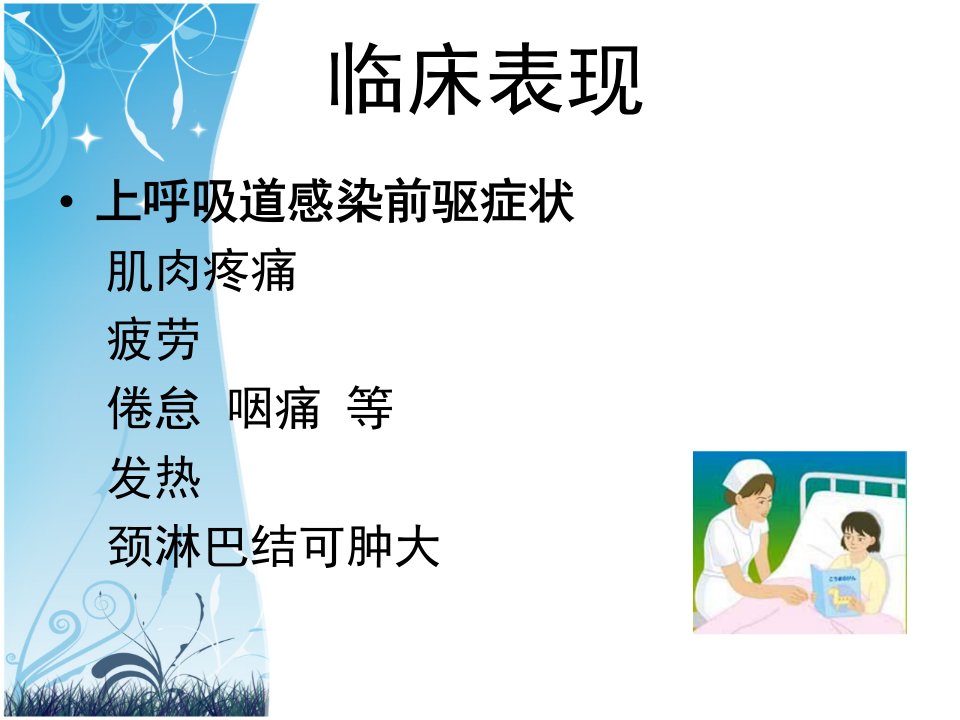 临床表现

• 上呼吸道感染前驱症状
肌肉疼痛
疲劳
倦怠 咽痛 等
发热
颈淋巴结可肿大